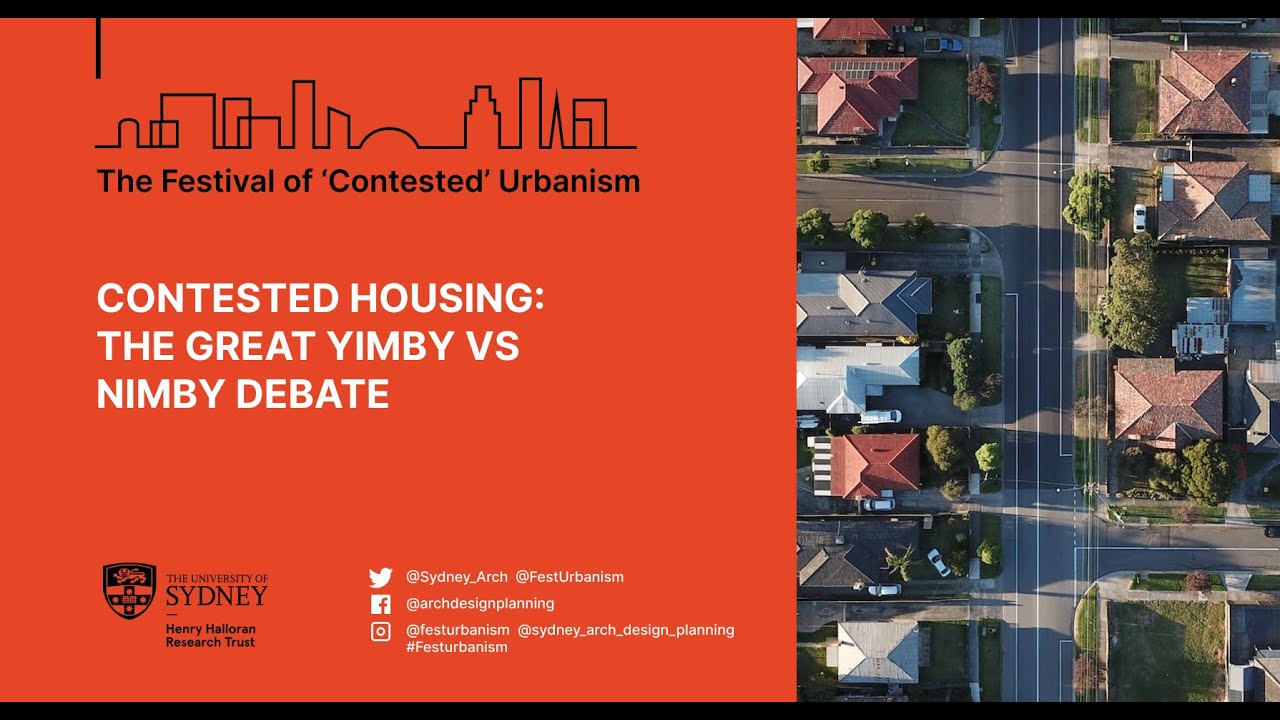 The Festival of ‘Contested’ Urbanism

CONTESTED HOUSING: THE GREAT YIMBY VS NIMBY DEBATE

THE UNIVERSITY OF SYDNEY

Henry Halloran Research Trust

@Sydney_Arch @FestUrbanism

@archdesignplanning

@festurbanism @sydney_arch_design_planning #Festurbanism